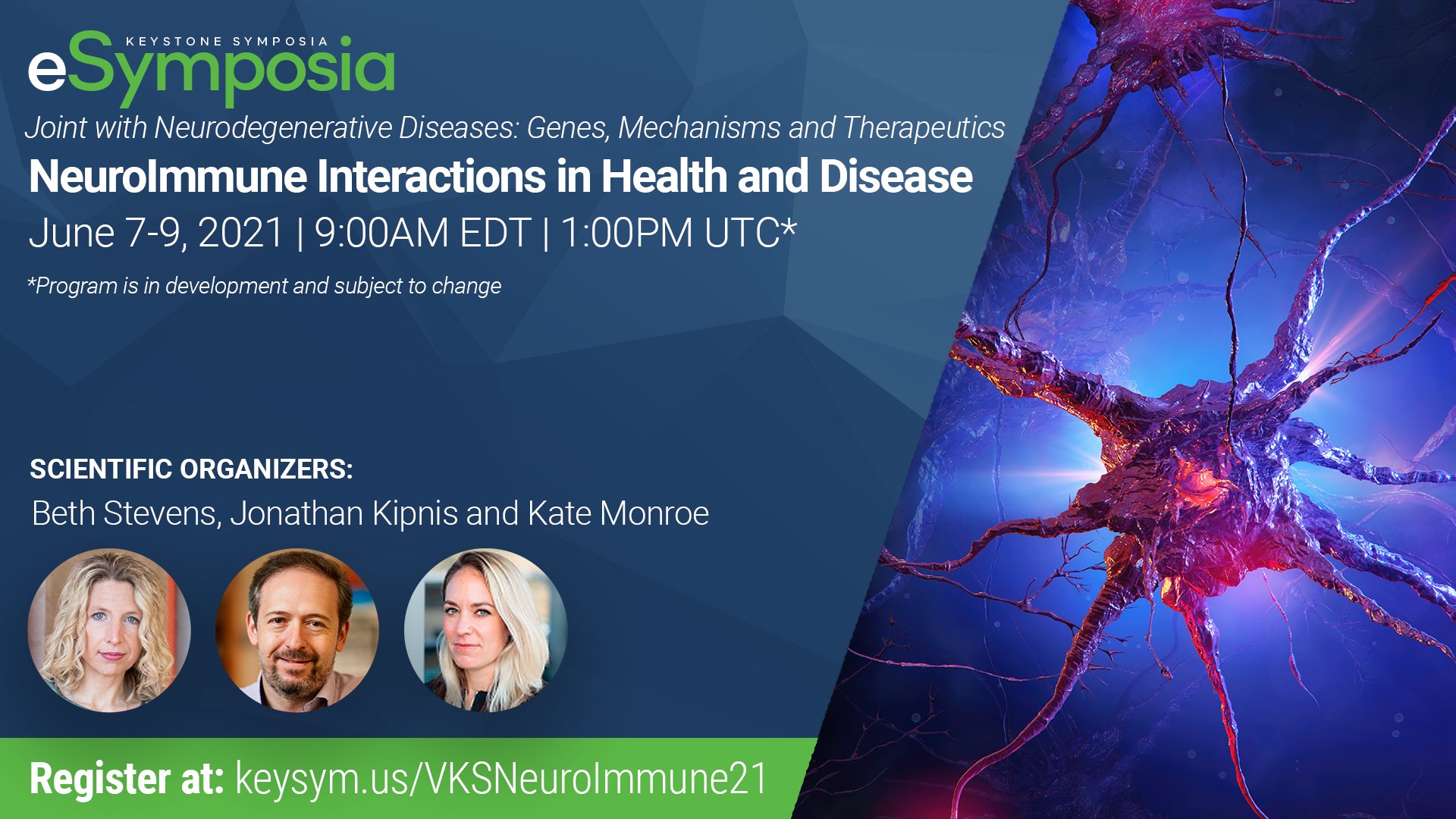 KEYSTONE SYMPOSIA
eSymposia

Joint with Neurodegenerative Diseases: Genes, Mechanisms and Therapeutics

NeuroImmune Interactions in Health and Disease

June 7-9, 2021 | 9:00AM EDT | 1:00PM UTC*

*Program is in development and subject to change

SCIENTIFIC ORGANIZERS:

Beth Stevens, Jonathan Kipnis and Kate Monroe

Register at: keysym.us/VKSNeuroImmune21